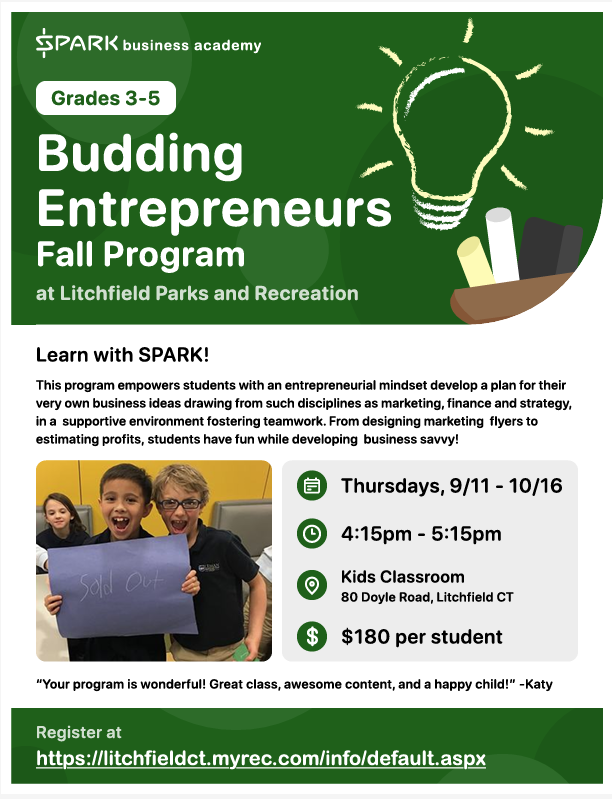 SPARK business academy

Grades 3-5

Budding Entrepreneurs Fall Program

at Litchfield Parks and Recreation

Learn with SPARK!

This program empowers students with an entrepreneurial mindset develop a plan for their very own business ideas drawing from such disciplines as marketing, finance and strategy, in a supportive environment fostering teamwork. From designing marketing flyers to estimating profits, students have fun while developing business savvy!

Sold Out

Thursdays, 9/11 - 10/16

4:15pm - 5:15pm

Kids Classroom
80 Doyle Road, Litchfield CT

$180 per student

"Your program is wonderful! Great class, awesome content, and a happy child!" -Katy

Register at
https://litchfieldct.myrec.com/info/default.aspx